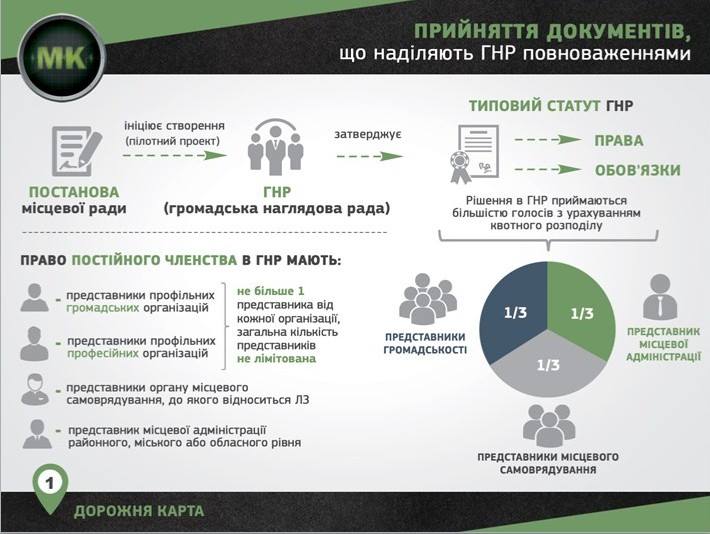 МК

ПРИЙНЯТТЯ ДОКУМЕНТІВ, що наділяють ГНР повноваженнями

ПОСТАНОВА місцевої ради

ініціює створення (пілотний проект)

ГНР (громадська наглядова рада)

затверджує

ТИПОВИЙ СТАТУТ ГНР

ПРАВА

ОБОВ'ЯЗКИ

Рішення в ГНР приймаються більшістю голосів з урахуванням квотного розподілу

ПРАВО ПОСТІЙНОГО ЧЛЕНСТВА В ГНР МАЮТЬ:

- представники профільних громадських організацій

- представники профільних професійних організацій

не більше 1 представника від кожної організації, загальна кількість представників не лімітована

- представники органу місцевого самоврядування, до якого відноситься ЛЗ

- представник місцевої адміністрації районного, міського або обласного рівня

ПРЕДСТАВНИКИ ГРОМАДСЬКОСТІ

1/3

1/3

1/3

ПРЕДСТАВНИК МІСЦЕВОЇ АДМІНІСТРАЦІЇ

ПРЕДСТАВНИКИ МІСЦЕВОГО САМОВРЯДУВАННЯ

1

ДОРОЖНЯ КАРТА